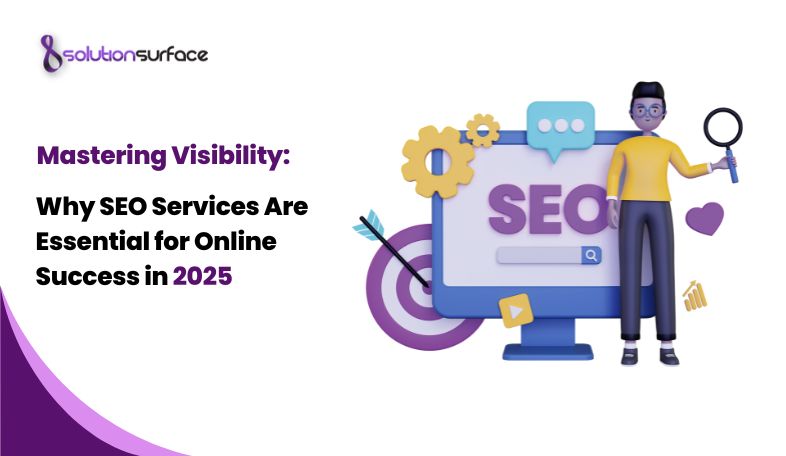 solutionsurface

Mastering Visibility:

Why SEO Services Are Essential for Online Success in 2025

SEO